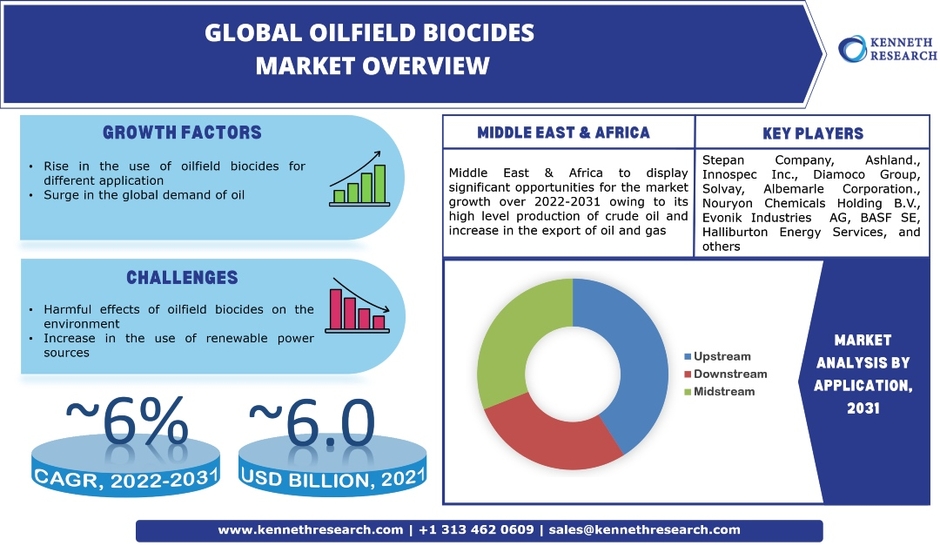 GLOBAL OILFIELD BIOCIDES MARKET OVERVIEW

KENNETH RESEARCH

GROWTH FACTORS

- Rise in the use of oilfield biocides for different application
- Surge in the global demand of oil

CHALLENGES

- Harmful effects of oilfield biocides on the environment
- Increase in the use of renewable power sources

~6%
CAGR, 2022-2031

~6.0
USD BILLION, 2021

MIDDLE EAST & AFRICA

Middle East & Africa to display significant opportunities for the market growth over 2022-2031 owing to its high level production of crude oil and increase in the export of oil and gas

KEY PLAYERS

Stepan Company, Ashland., Innospec Inc., Diamoco Group, Solvay, Albemarle Corporation., Nouryon Chemicals Holding B.V., Evonik Industries AG, BASF SE, Halliburton Energy Services, and others

Upstream
Downstream
Midstream

MARKET ANALYSIS BY APPLICATION, 2031

www.kennethresearch.com | +1 313 462 0609 | sales@kennethresearch.com